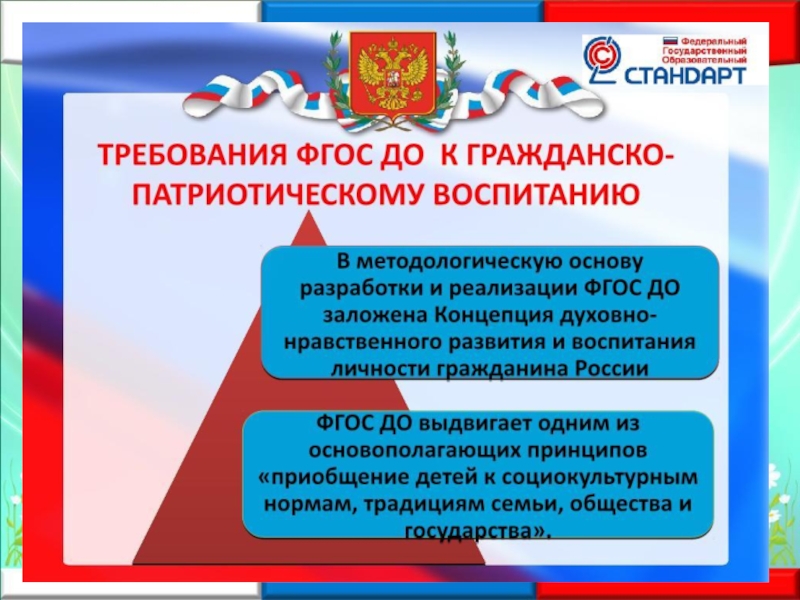 Федеральный Государственный Образовательный СТАНДАРТ

ТРЕБОВАНИЯ ФГОС ДО К ГРАЖДАНСКО-ПАТРИОТИЧЕСКОМУ ВОСПИТАНИЮ

В методологическую основу разработки и реализации ФГОС ДО заложена Концепция духовно-нравственного развития и воспитания личности гражданина России

ФГОС ДО выдвигает одним из основополагающих принципов «приобщение детей к социокультурным нормам, традициям семьи, общества и государства».